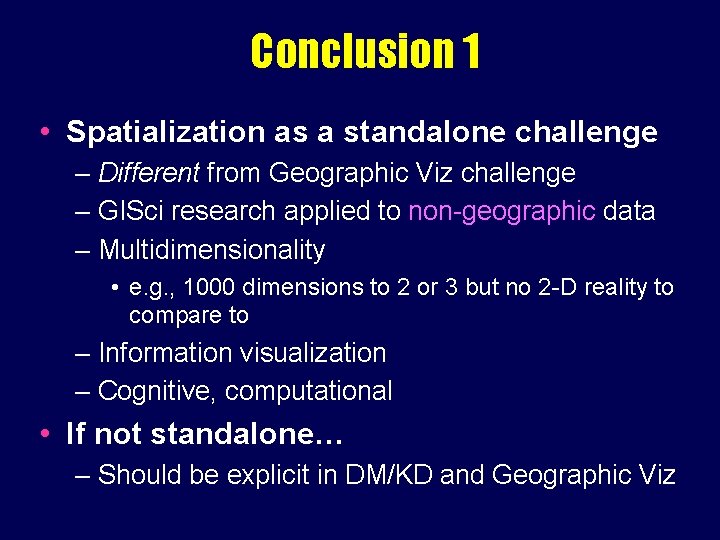 Conclusion 1

• Spatialization as a standalone challenge
– Different from Geographic Viz challenge
– GISci research applied to non-geographic data
– Multidimensionality
• e.g., 1000 dimensions to 2 or 3 but no 2-D reality to compare to
– Information visualization
– Cognitive, computational

• If not standalone…
– Should be explicit in DM/KD and Geographic Viz